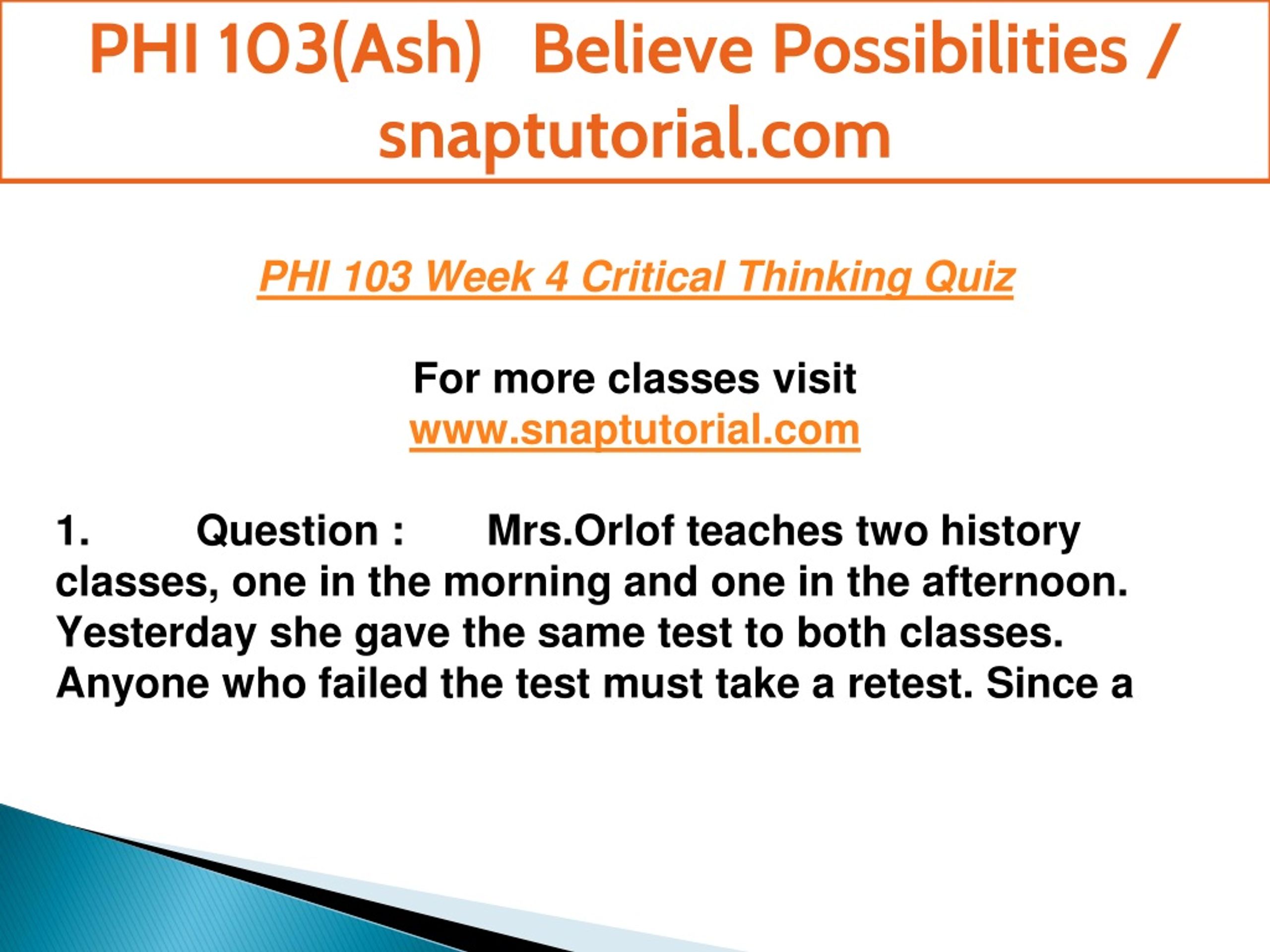 PHI 103(Ash) Believe Possibilities / snaptutorial.com

PHI 103 Week 4 Critical Thinking Quiz

For more classes visit
www.snaptutorial.com

1. Question : Mrs.Orlof teaches two history classes, one in the morning and one in the afternoon. Yesterday she gave the same test to both classes. Anyone who failed the test must take a retest. Since a